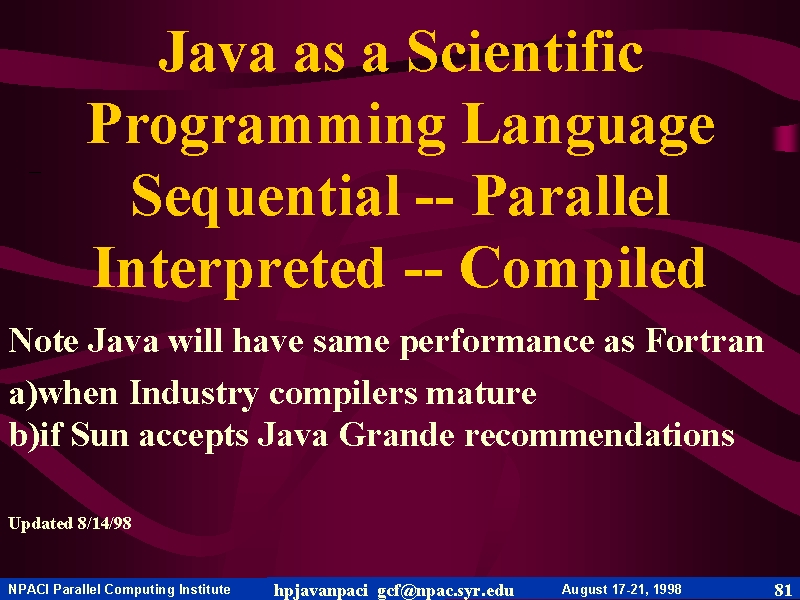 Java as a Scientific Programming Language Sequential -- Parallel Interpreted -- Compiled

Note Java will have same performance as Fortran

a)when Industry compilers mature
b)if Sun accepts Java Grande recommendations

Updated 8/14/98

NPACI Parallel Computing Institute hpjavanpaci gcf@npac.syr.edu August 17-21, 1998 81